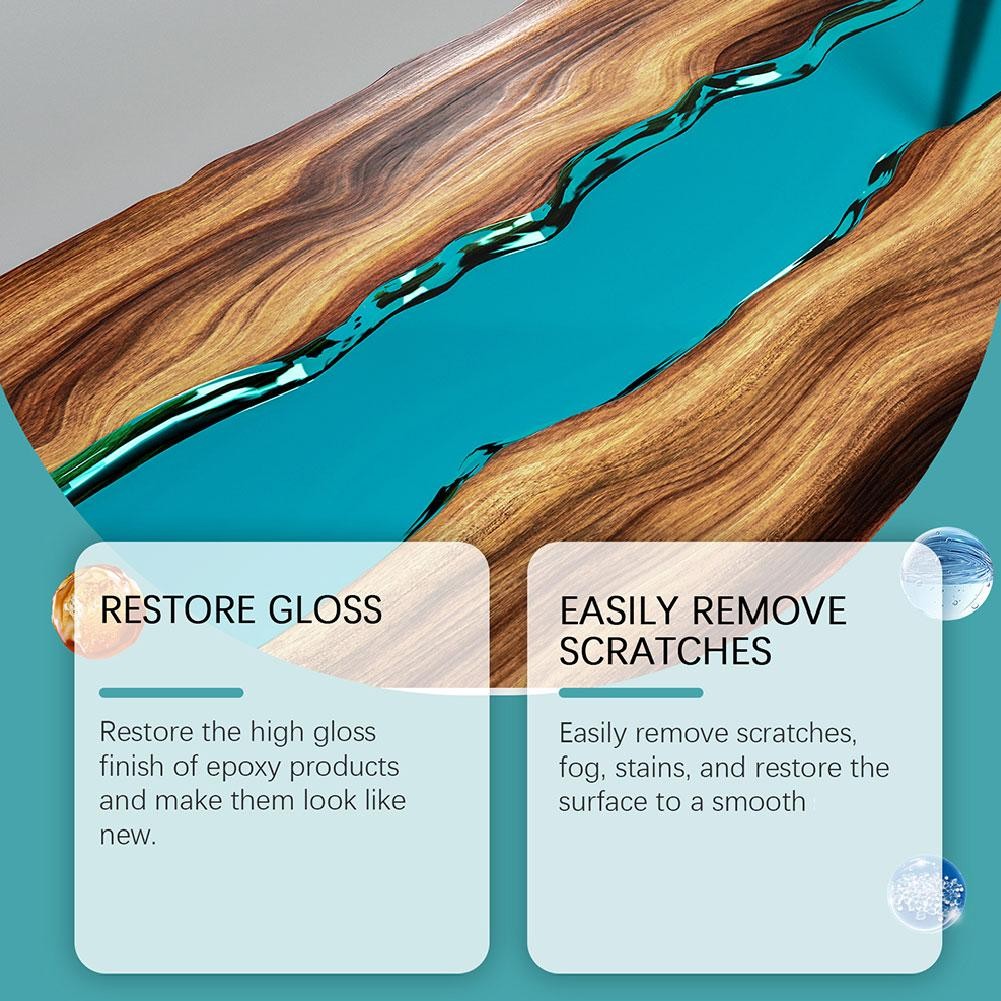 RESTORE GLOSS

Restore the high gloss finish of epoxy products and make them look like new.

EASILY REMOVE SCRATCHES

Easily remove scratches, fog, stains, and restore the surface to a smooth